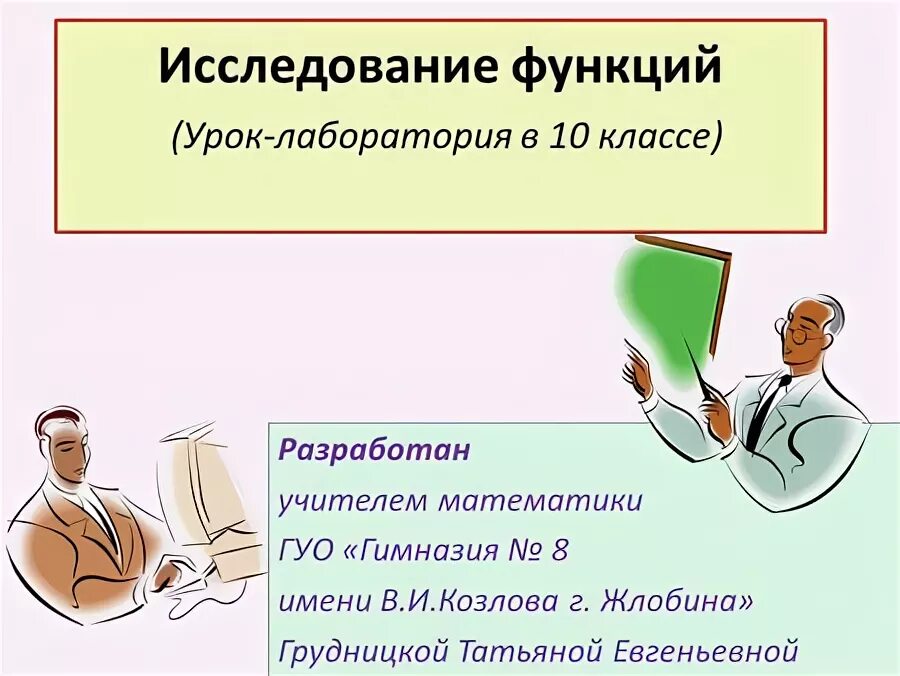 Исследование функций

(Урок-лаборатория в 10 классе)

Разработан
учителем математики
ГУО «Гимназия № 8
имени В.И.Козлова г. Жлобина»
Грудницкой Татьяной Евгеньевной